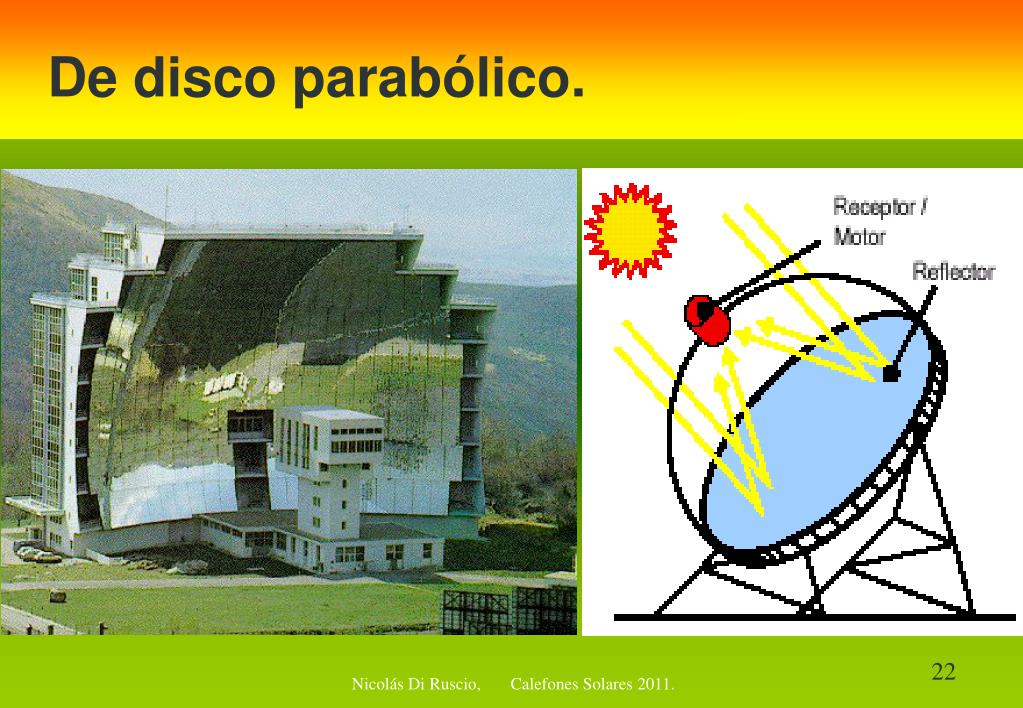 De disco parabólico.

Receptor / Motor

Reflector

Nicolás Di Ruscio, Calefones Solares 2011.

22